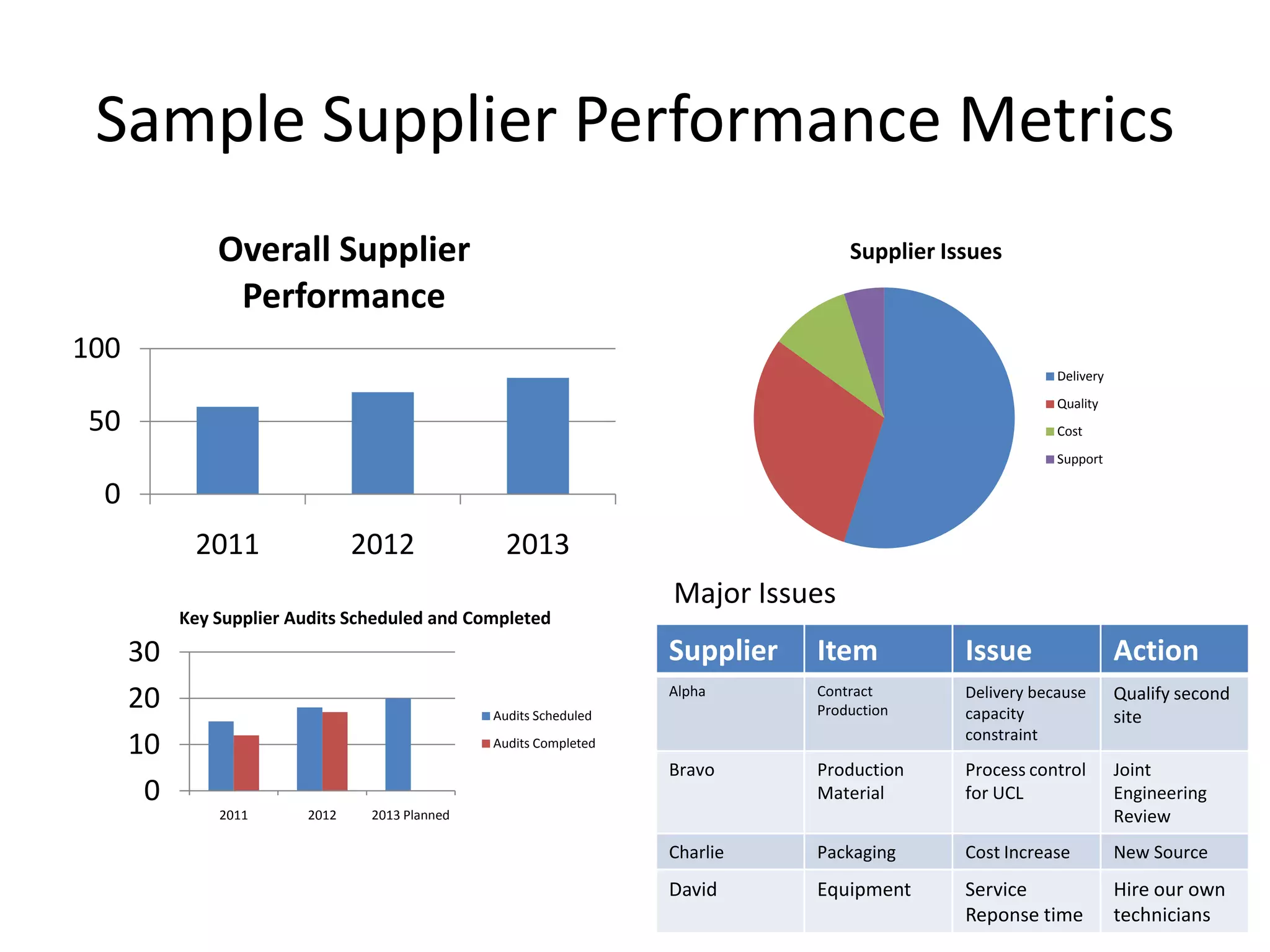 Sample Supplier Performance Metrics

Overall Supplier Performance

100
50
0
2011
2012
2013

Supplier Issues

Delivery
Quality
Cost
Support

Key Supplier Audits Scheduled and Completed

30
20
10
0
2011
2012
2013 Planned

Audits Scheduled
Audits Completed

Major Issues

| Supplier | Item | Issue | Action |
|---|---|---|---|
| Alpha | Contract Production | Delivery because capacity constraint | Qualify second site |
| Bravo | Production Material | Process control for UCL | Joint Engineering Review |
| Charlie | Packaging | Cost Increase | New Source |
| David | Equipment | Service Reponse time | Hire our own technicians |